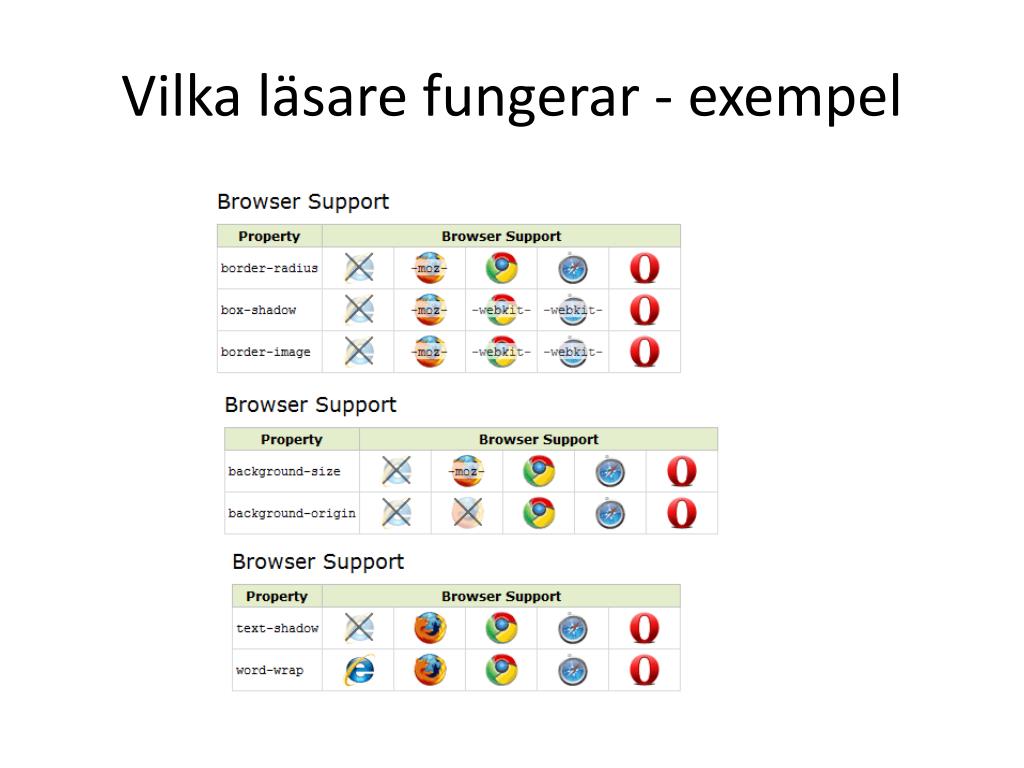 Vilka läsare fungerar - exempel

Browser Support

| Property | Browser Support | | | | |
|---|---|---|---|---|---|
| border-radius | | -moz- | | | |
| box-shadow | | -moz- | -webkit- | -webkit- | |
| border-image | | -moz- | -webkit- | -webkit- | |

Browser Support

| Property | Browser Support | | | | |
|---|---|---|---|---|---|
| background-size | | -moz- | | | |
| background-origin | | | | | |

Browser Support

| Property | Browser Support | | | | |
|---|---|---|---|---|---|
| text-shadow | | | | | |
| word-wrap | | | | | |